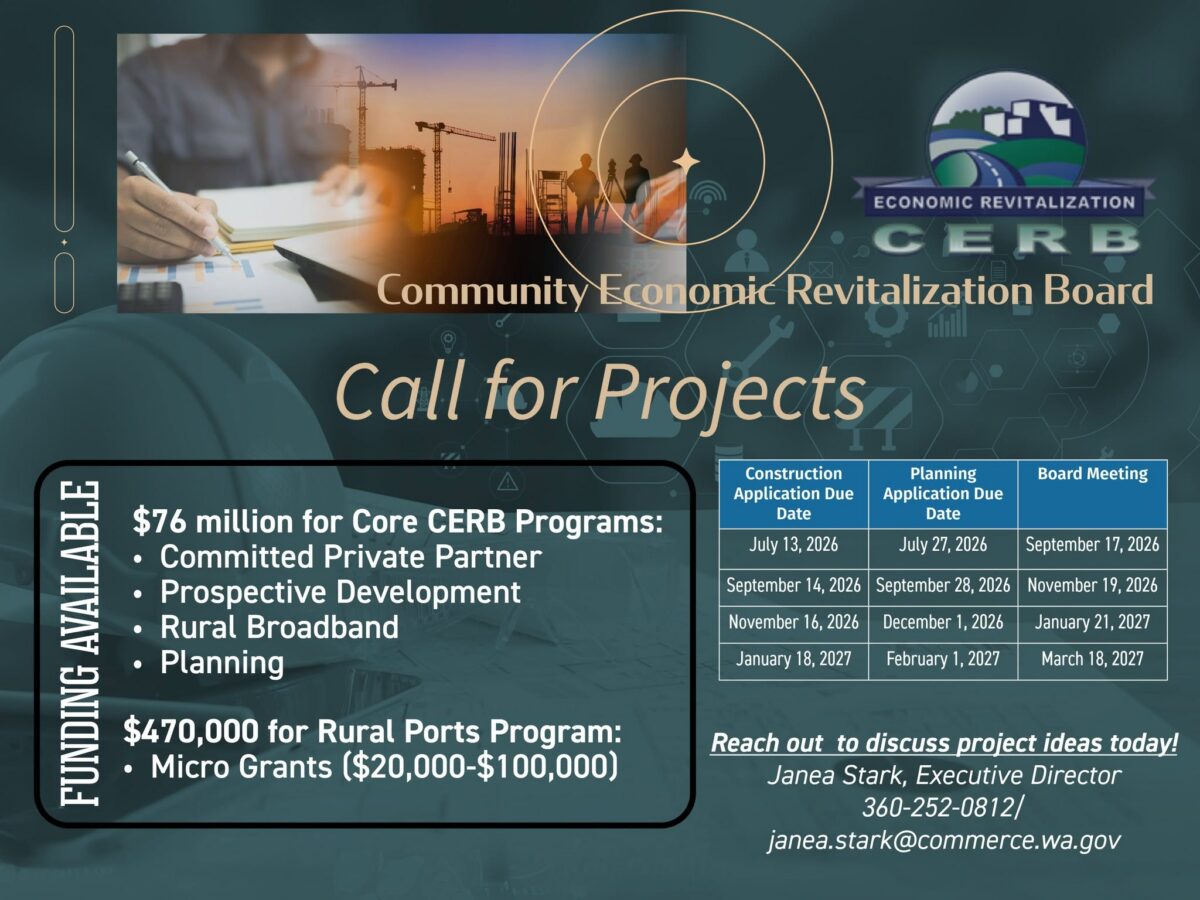 ECONOMIC REVITALIZATION
CERB

Community Economic Revitalization Board

Call for Projects

FUNDING AVAILABLE

$76 million for Core CERB Programs:
• Committed Private Partner
• Prospective Development
• Rural Broadband
• Planning

$470,000 for Rural Ports Program:
• Micro Grants ($20,000-$100,000)

| Construction Application Due Date | Planning Application Due Date | Board Meeting |
|---|---|---|
| July 13, 2026 | July 27, 2026 | September 17, 2026 |
| September 14, 2026 | September 28, 2026 | November 19, 2026 |
| November 16, 2026 | December 1, 2026 | January 21, 2027 |
| January 18, 2027 | February 1, 2027 | March 18, 2027 |

Reach out to discuss project ideas today!
Janea Stark, Executive Director
360-252-0812/
janea.stark@commerce.wa.gov